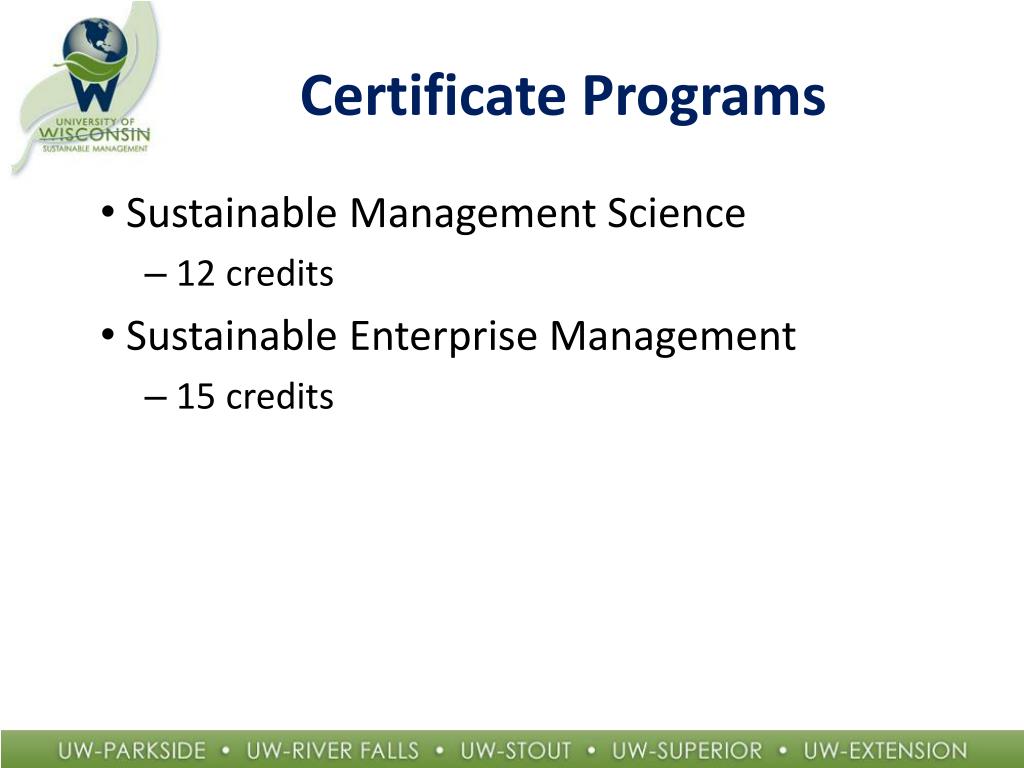 W
UNIVERSITY OF
WISCONSIN
SUSTAINABLE MANAGEMENT

Certificate Programs

• Sustainable Management Science
– 12 credits
• Sustainable Enterprise Management
– 15 credits

UW-PARKSIDE • UW-RIVER FALLS • UW-STOUT • UW-SUPERIOR • UW-EXTENSION